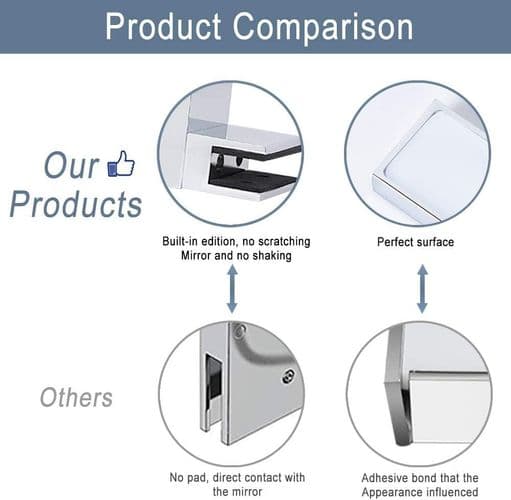 Product Comparison

Our
Products

Built-in edition, no scratching
Mirror and no shaking

Perfect surface

Others

No pad, direct contact with
the mirror

Adhesive bond that the
Appearance influenced